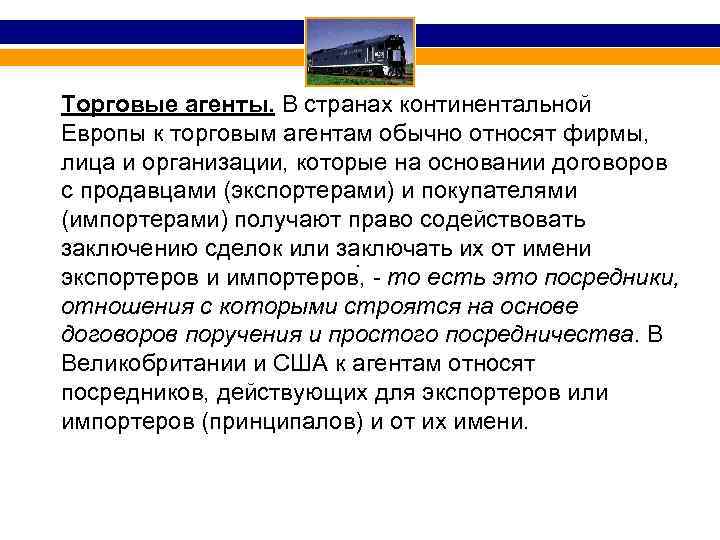 Торговые агенты. В странах континентальной Европы к торговым агентам обычно относят фирмы, лица и организации, которые на основании договоров с продавцами (экспортерами) и покупателями (импортерами) получают право содействовать заключению сделок или заключать их от имени экспортеров и импортеров, - то есть это посредники, отношения с которыми строятся на основе договоров поручения и простого посредничества. В Великобритании и США к агентам относят посредников, действующих для экспортеров или импортеров (принципалов) и от их имени.